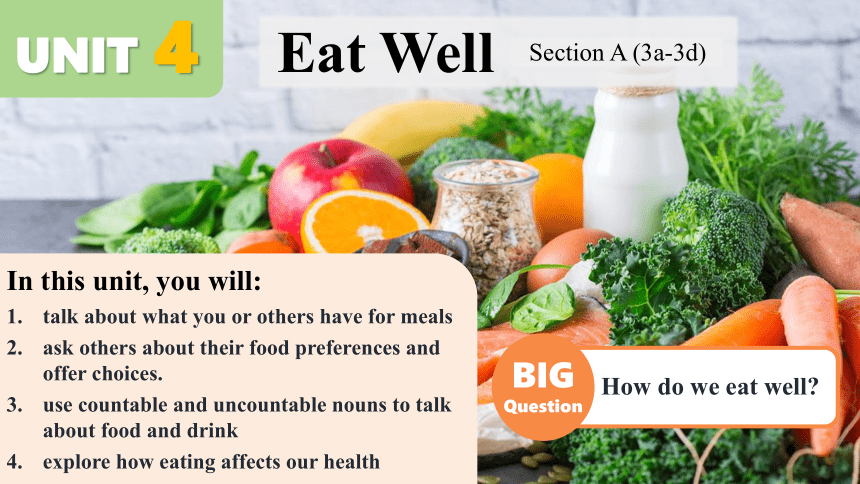 UNIT 4

Eat Well

Section A (3a-3d)

In this unit, you will:

1. talk about what you or others have for meals
2. ask others about their food preferences and offer choices.
3. use countable and uncountable nouns to talk about food and drink
4. explore how eating affects our health

BIG Question

How do we eat well?